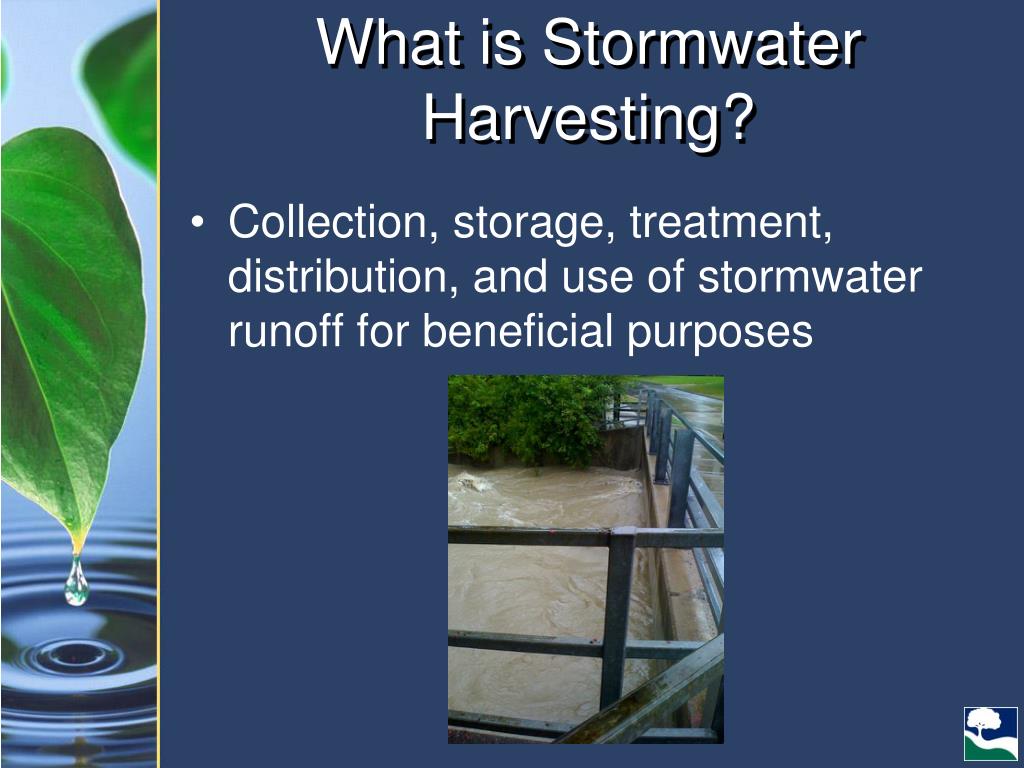 What is Stormwater Harvesting?

• Collection, storage, treatment, distribution, and use of stormwater runoff for beneficial purposes